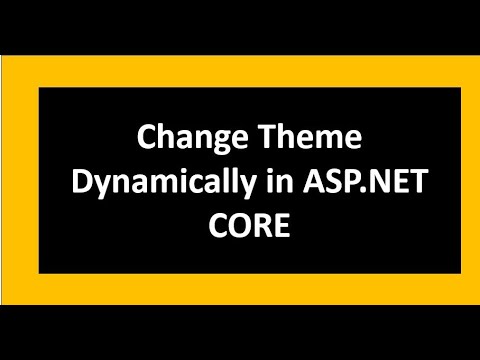 Change Theme Dynamically in ASP.NET CORE